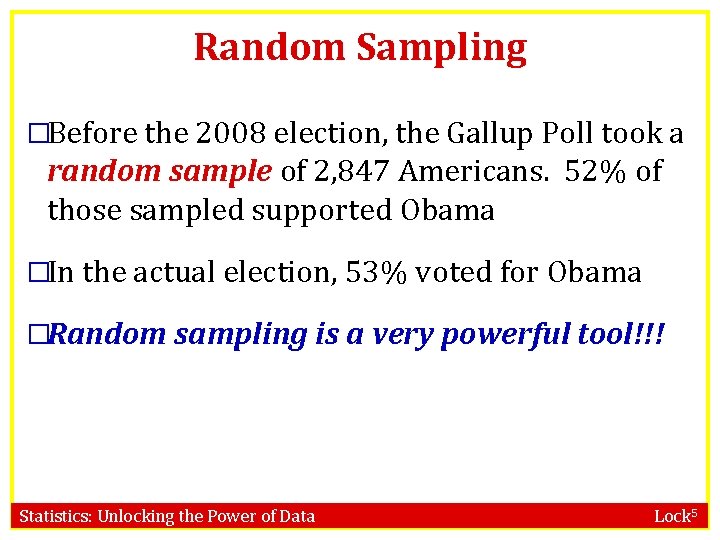 Random Sampling

□Before the 2008 election, the Gallup Poll took a random sample of 2,847 Americans. 52% of those sampled supported Obama

□In the actual election, 53% voted for Obama

□Random sampling is a very powerful tool!!!

Statistics: Unlocking the Power of Data

Lock$^5$